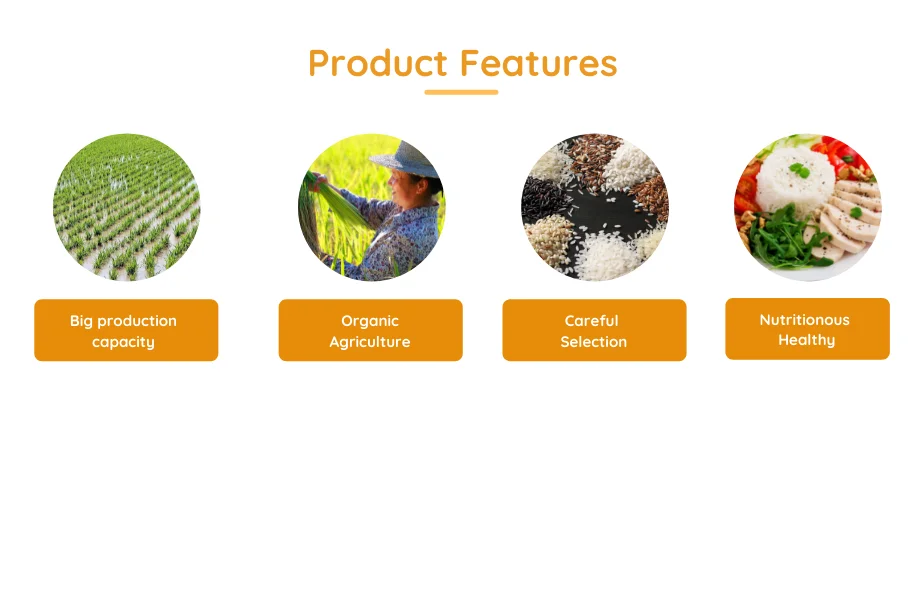 Product Features

Big production capacity

Organic Agriculture

Careful Selection

Nutritionous Healthy